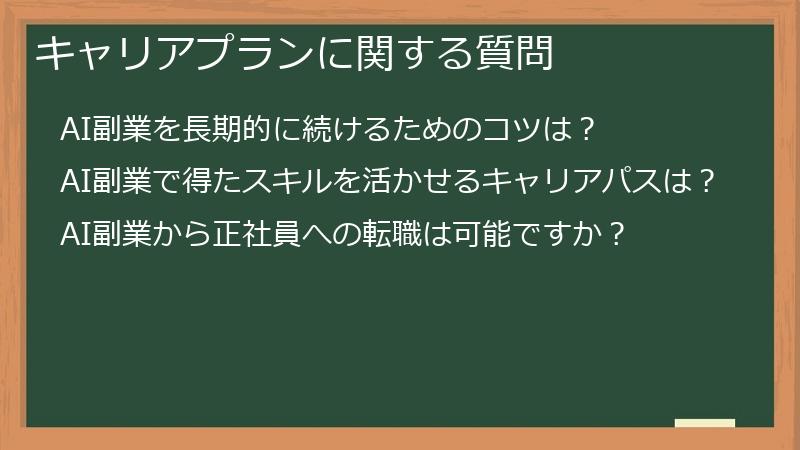 キャリアプランに関する質問

AI副業を長期的に続けるためのコツは？

AI副業で得たスキルを活かせるキャリアパスは？

AI副業から正社員への転職は可能ですか？